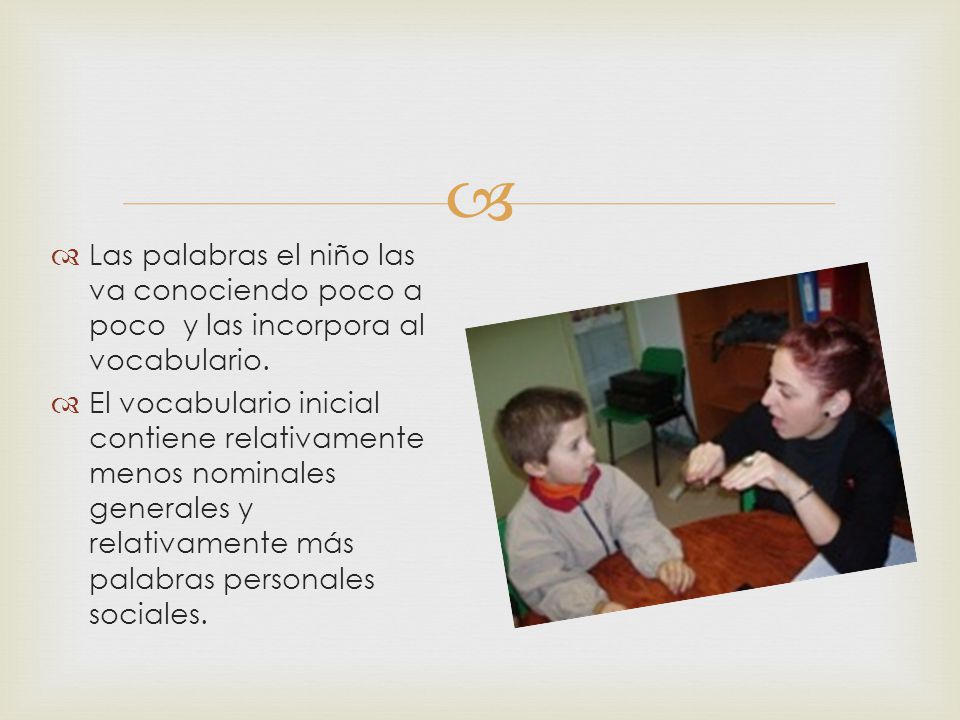 Las palabras el niño las va conociendo poco a poco  y las incorpora al vocabulario.

El vocabulario inicial contiene relativamente menos nominales generales y relativamente más palabras personales sociales.